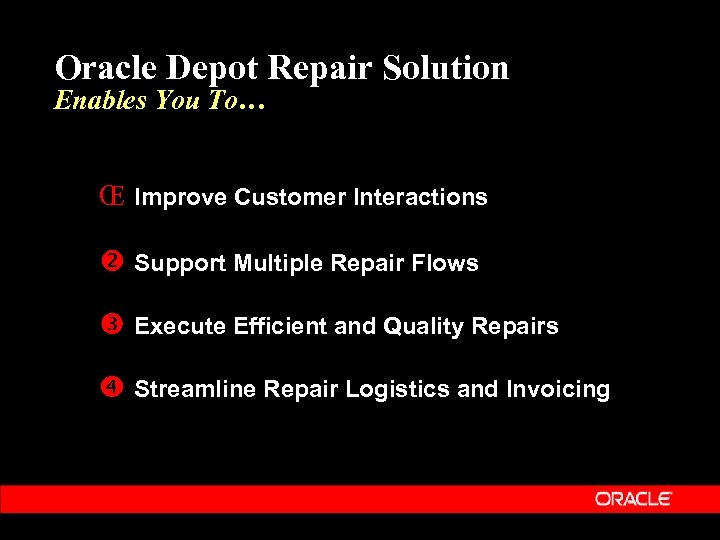 Oracle Depot Repair Solution
Enables You To…

Œ Improve Customer Interactions

❷ Support Multiple Repair Flows

❸ Execute Efficient and Quality Repairs

❹ Streamline Repair Logistics and Invoicing

ORACLE